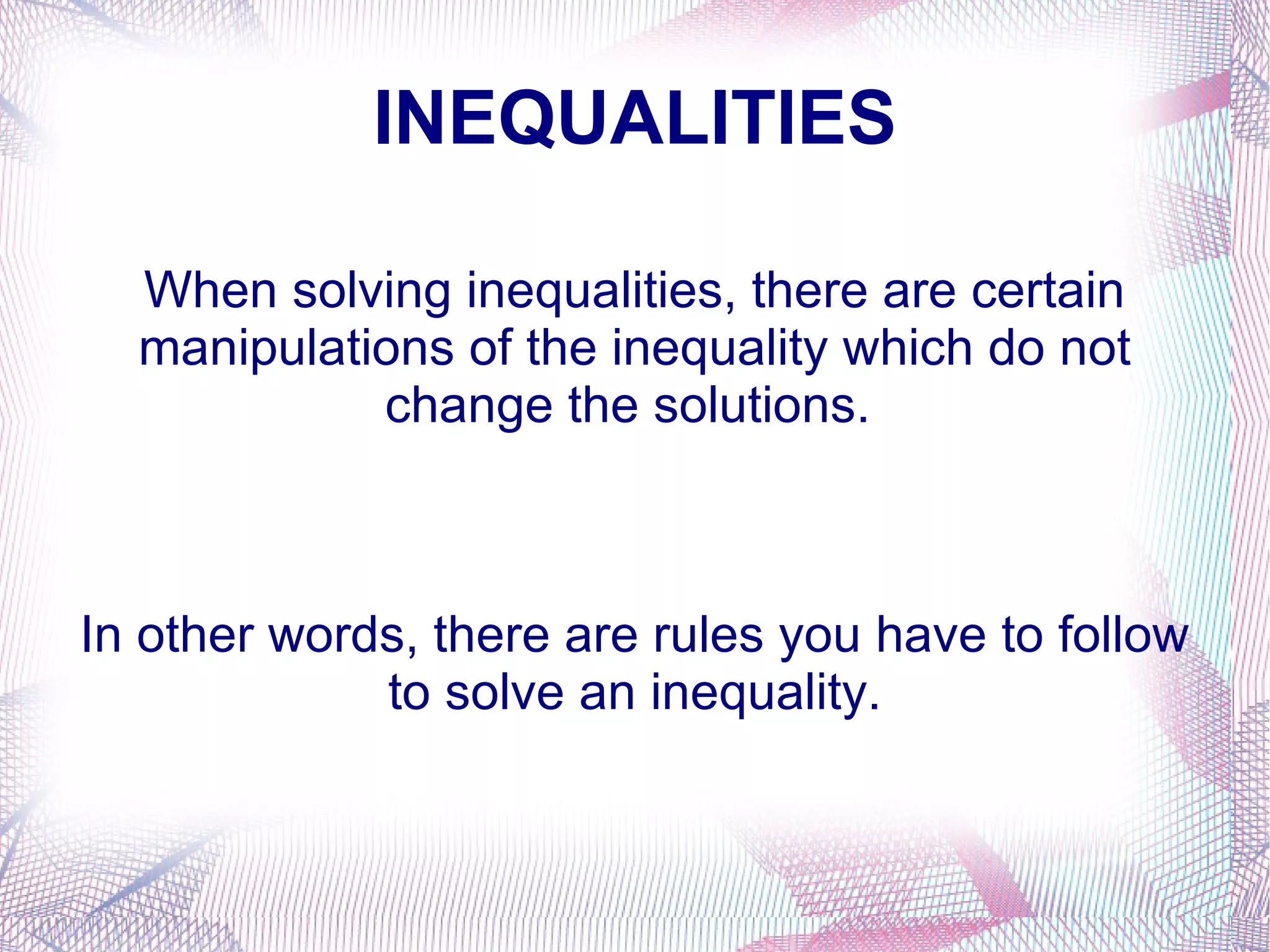 INEQUALITIES

When solving inequalities, there are certain manipulations of the inequality which do not change the solutions.

In other words, there are rules you have to follow to solve an inequality.